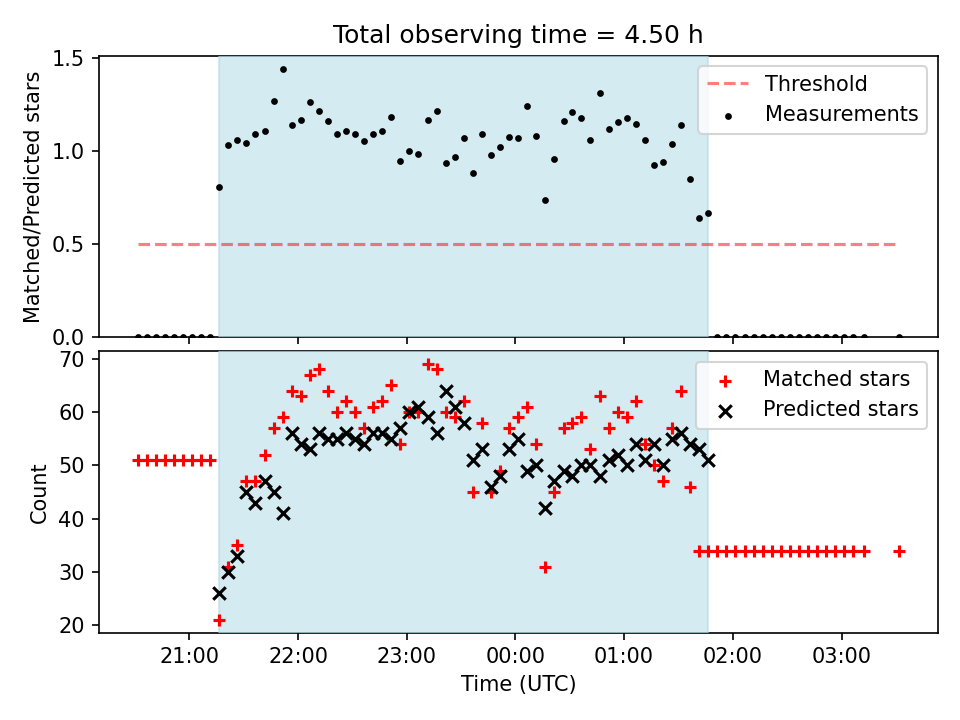 Total observing time = 4.50 h

Matched/Predicted stars

1.5
1.0
0.5
0.0

Threshold
Measurements

Count

70
60
50
40
30
20

Matched stars
Predicted stars

21:00
22:00
23:00
00:00
01:00
02:00
03:00

Time (UTC)